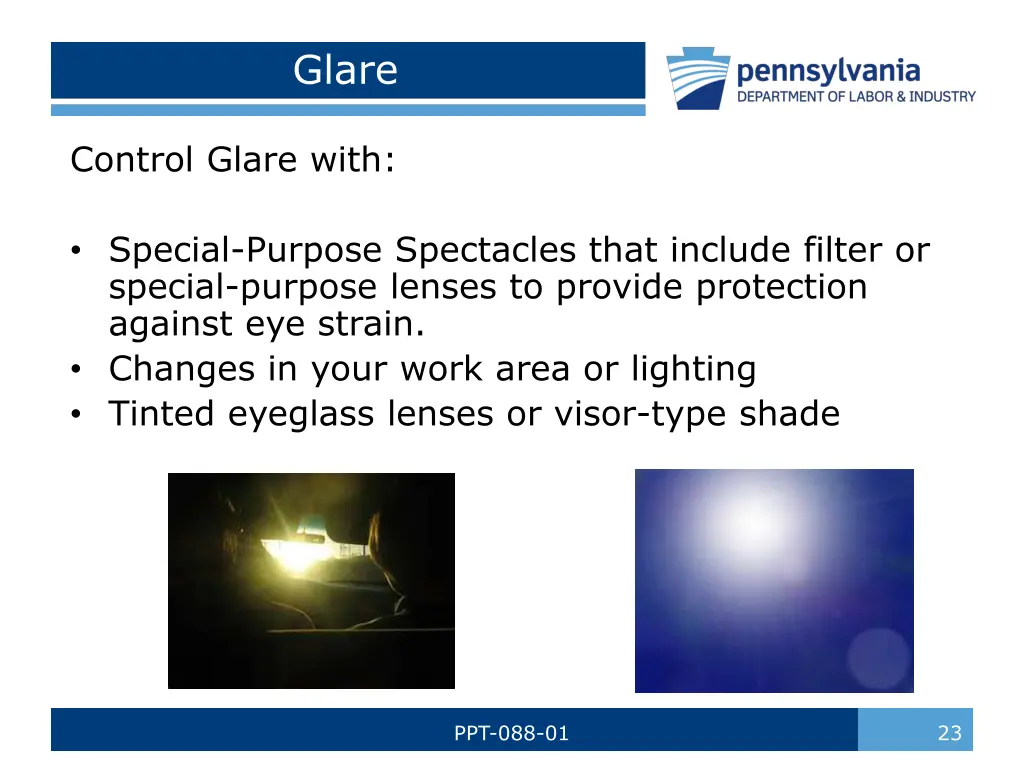 Glare

pennsylvania
DEPARTMENT OF LABOR & INDUSTRY

Control Glare with:

• Special-Purpose Spectacles that include filter or special-purpose lenses to provide protection against eye strain.
• Changes in your work area or lighting
• Tinted eyeglass lenses or visor-type shade

PPT-088-01

23